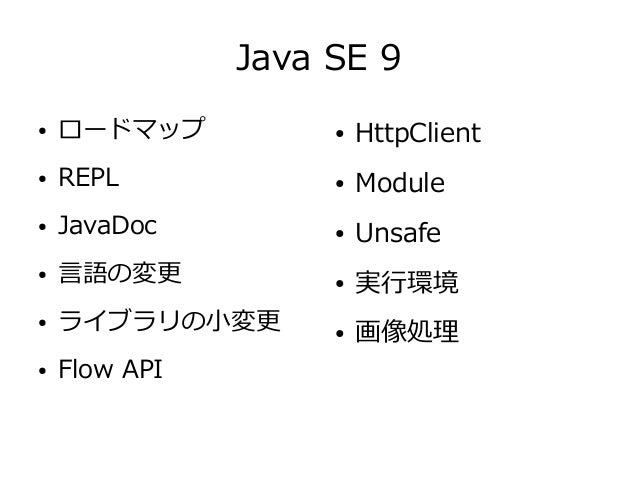 Java SE 9

• ロードマップ
• REPL
• JavaDoc
• 言語の変更
• ライブラリの小変更
• Flow API

• HttpClient
• Module
• Unsafe
• 実行環境
• 画像処理